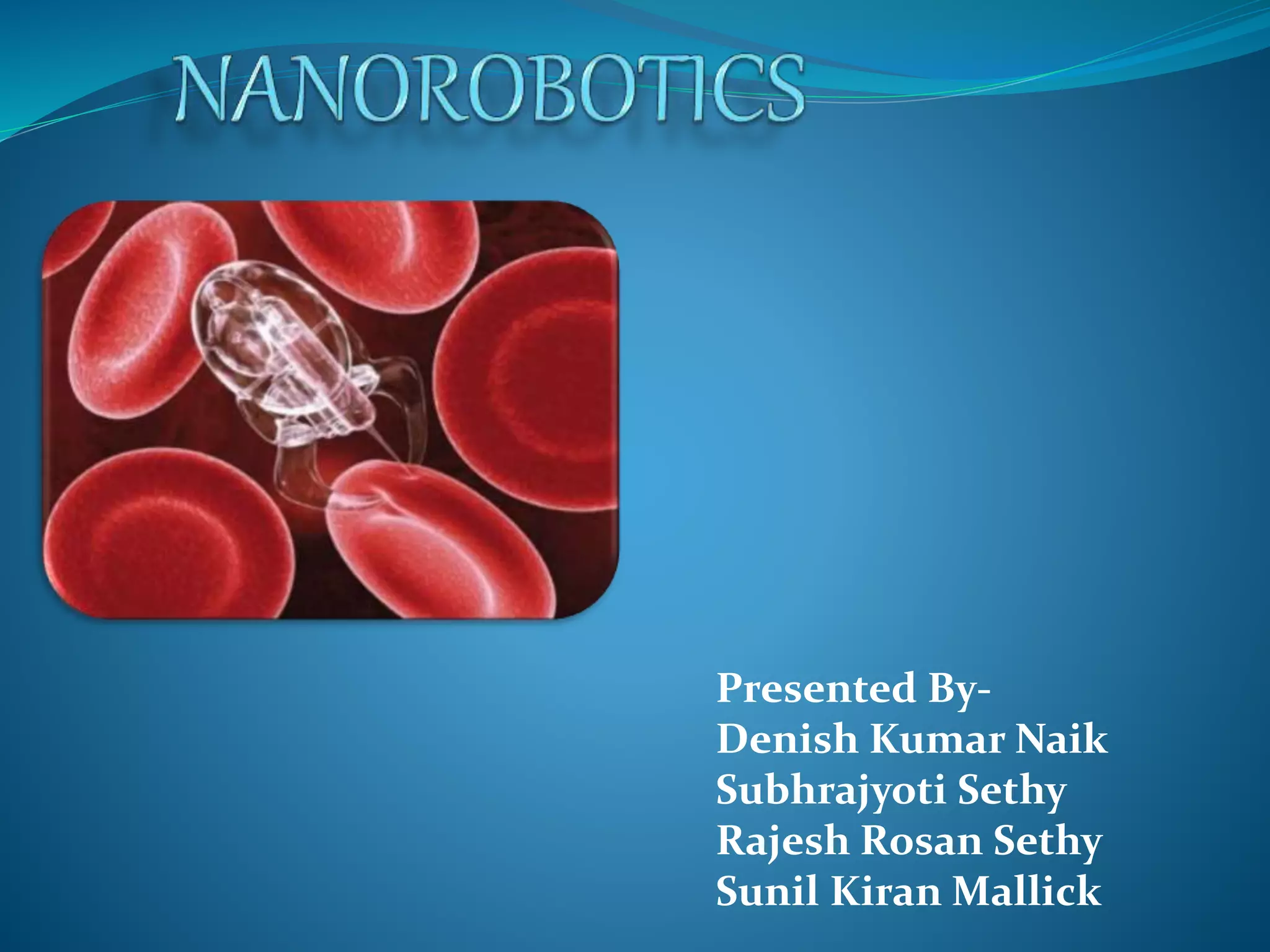 NANOROBOTICS

Presented By-
Denish Kumar Naik
Subhrajyoti Sethy
Rajesh Rosan Sethy
Sunil Kiran Mallick